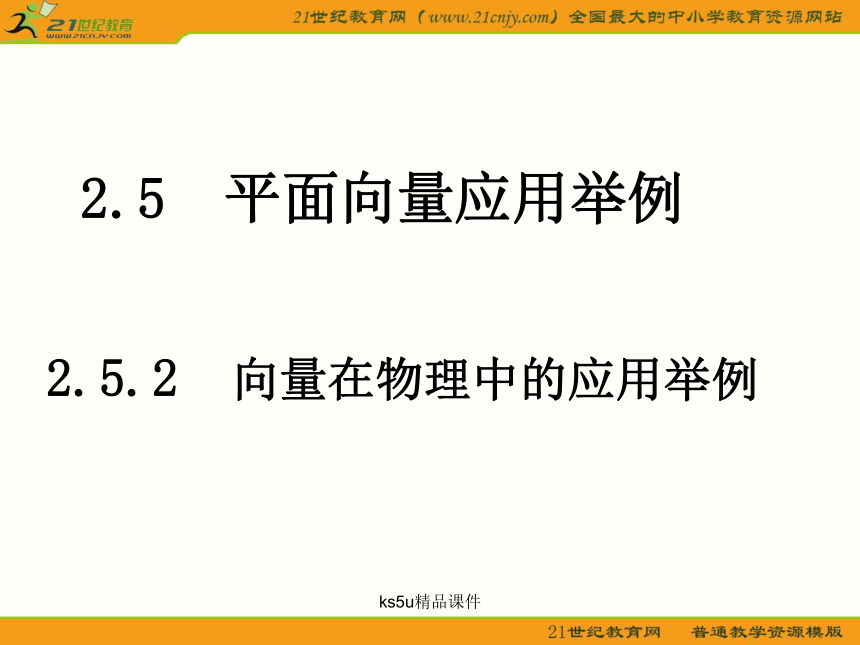 21世纪教育
www.21cnjy.com

21世纪教育网（www.21cnjy.com）全国最大的中小学教育资源网站

2.5　平面向量应用举例

2.5.2　向量在物理中的应用举例

ks5u精品课件

21世纪教育网　普通教学资源模版